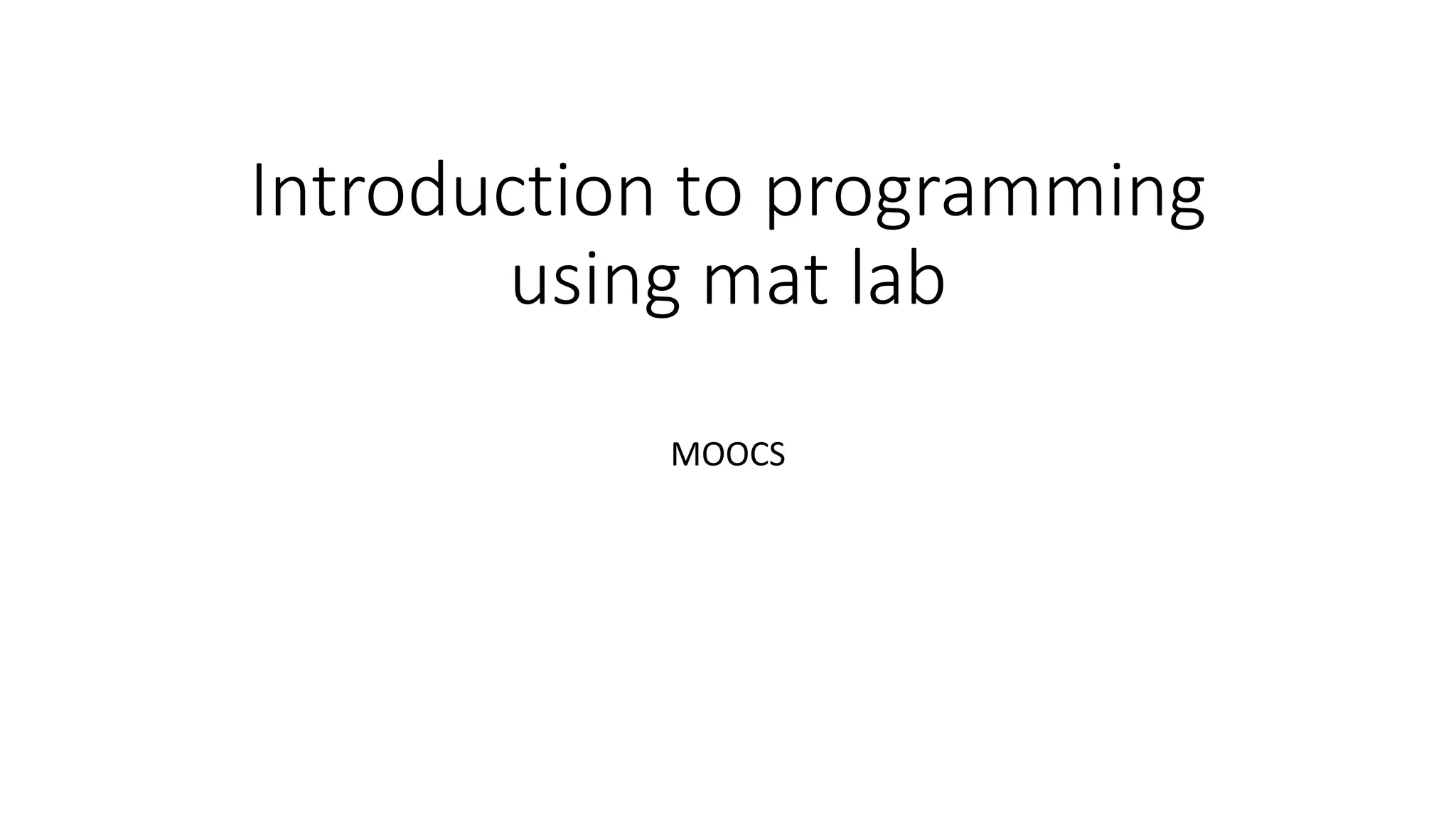 Introduction to programming using mat lab

MOOCS